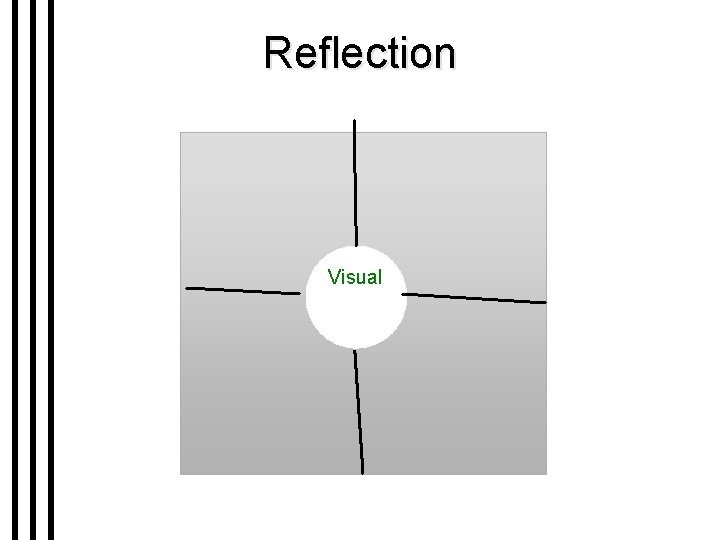 Reflection

Visual